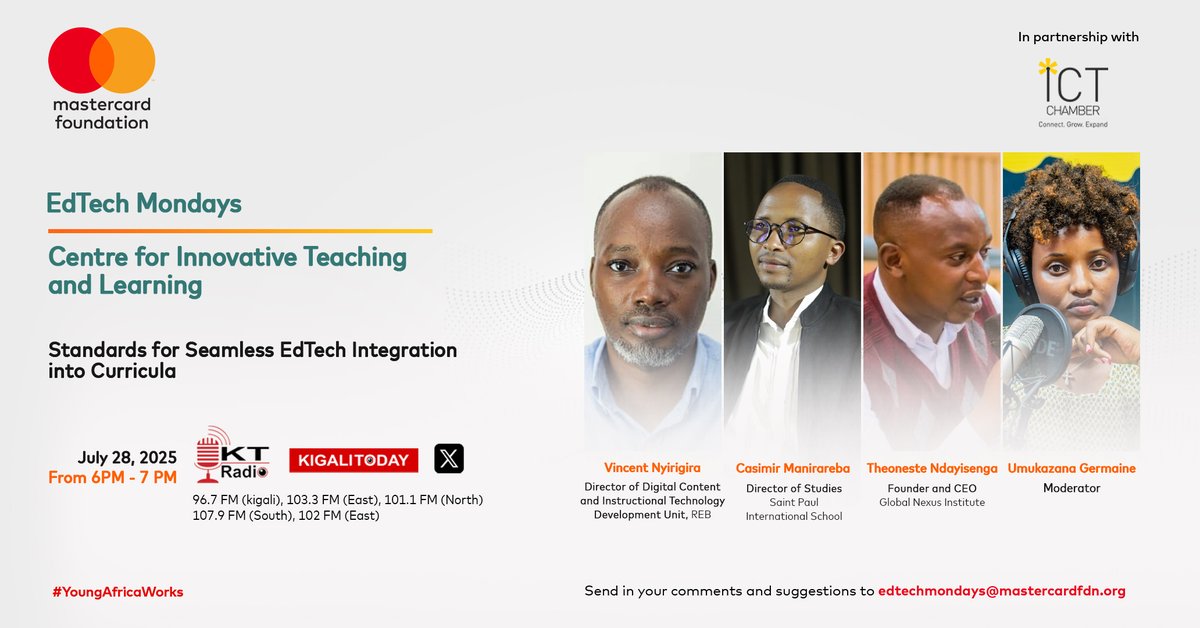 mastercard foundation

In partnership with

ICT CHAMBER
Connect. Grow. Expand

EdTech Mondays

Centre for Innovative Teaching and Learning

Standards for Seamless EdTech Integration into Curricula

July 28, 2025
From 6PM - 7 PM

KT Radio

KIGALITODAY

96.7 FM (kigali), 103.3 FM (East), 101.1 FM (North)
107.9 FM (South), 102 FM (East)

Vincent Nyirigira
Director of Digital Content and Instructional Technology Development Unit, REB

Casimir Manirareba
Director of Studies
Saint Paul International School

Theoneste Ndayisenga
Founder and CEO
Global Nexus Institute

Umukazana Germaine
Moderator

#YoungAfricaWorks

Send in your comments and suggestions to edtechmondays@mastercardfdn.org